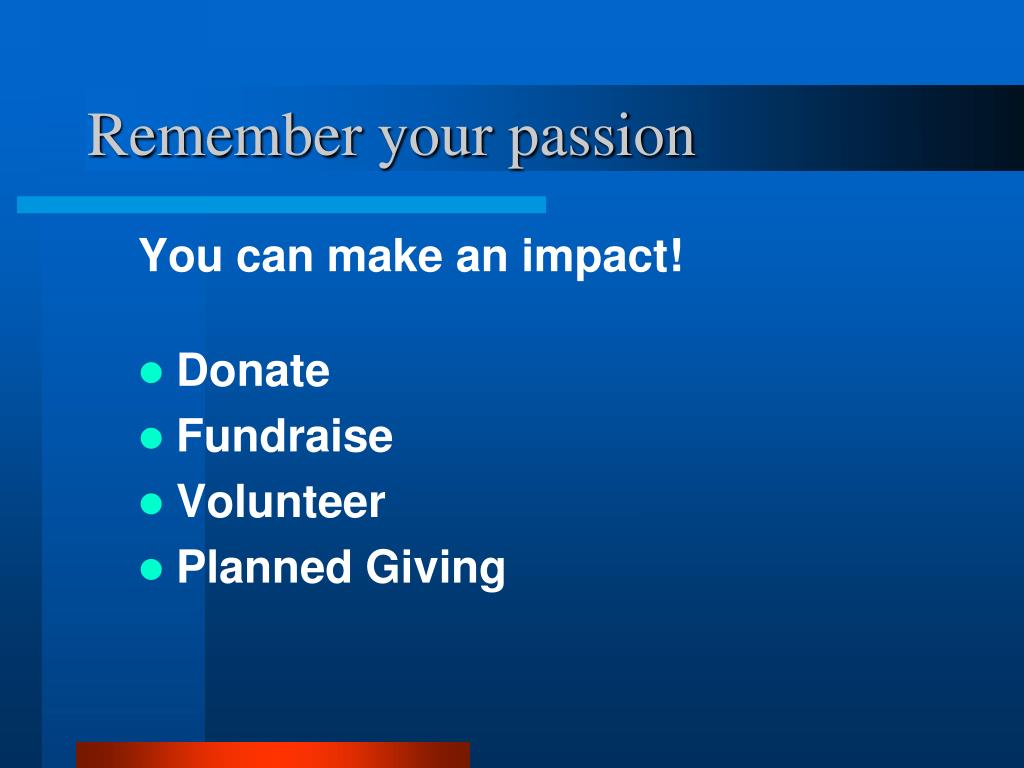 Remember your passion

You can make an impact!

- Donate
- Fundraise
- Volunteer
- Planned Giving